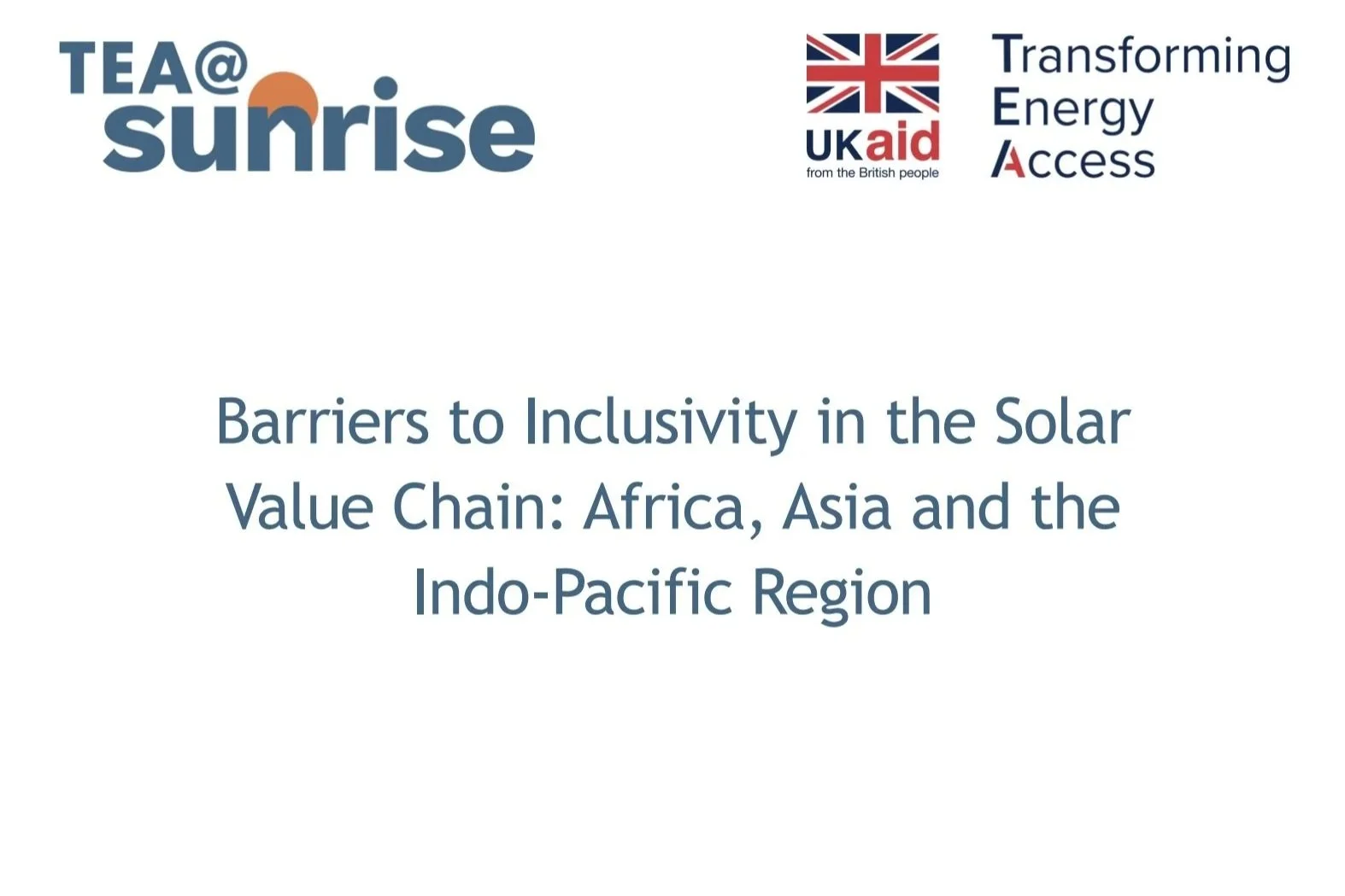 TEA@
sunrise

UKaid
from the British people

Transforming
Energy
Access

Barriers to Inclusivity in the Solar Value Chain: Africa, Asia and the Indo-Pacific Region